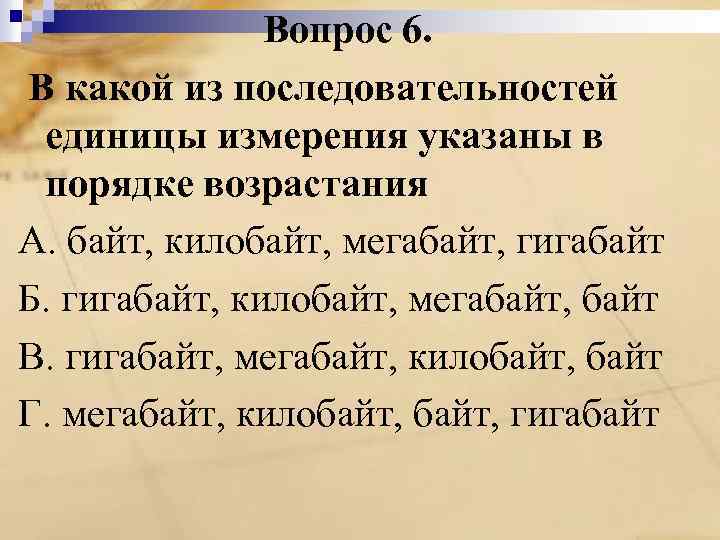 Вопрос 6.

В какой из последовательностей единицы измерения указаны в порядке возрастания

А. байт, килобайт, мегабайт, гигабайт

Б. гигабайт, килобайт, мегабайт, байт

В. гигабайт, мегабайт, килобайт, байт

Г. мегабайт, килобайт, байт, гигабайт